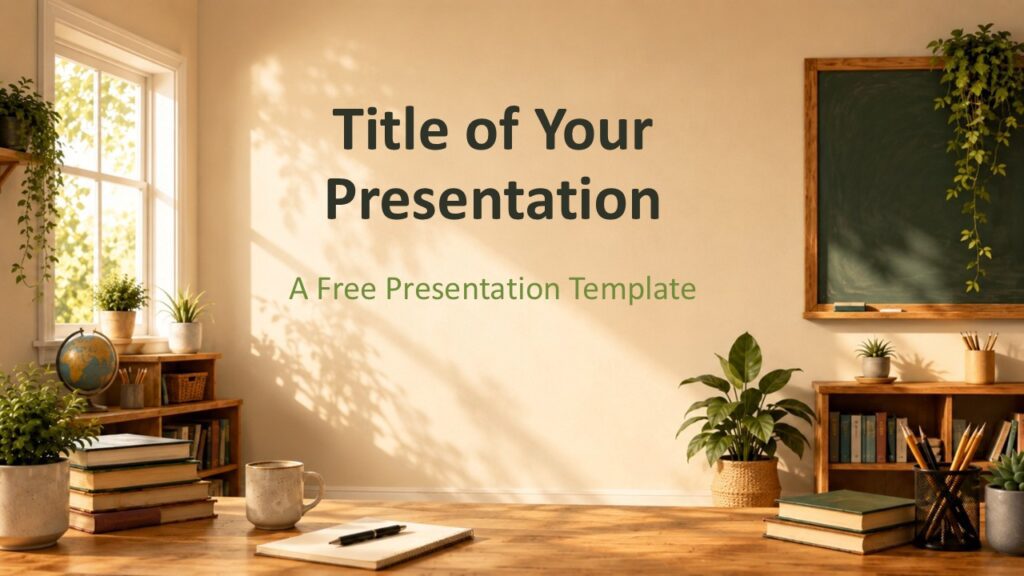 Title of Your Presentation

A Free Presentation Template